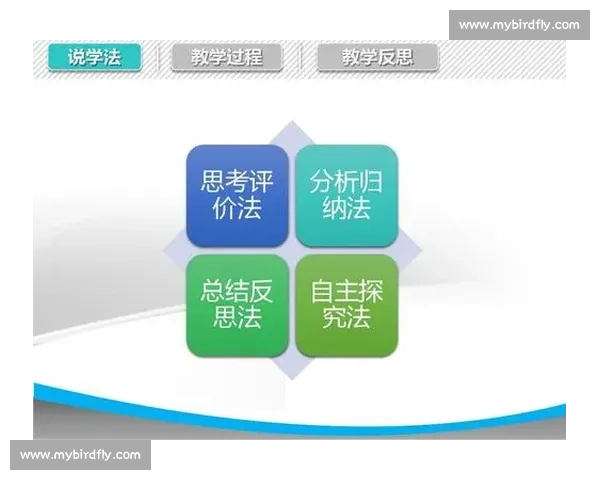 www.mybirdfly.com

说学法 教学过程 教学反思

思考评价法

分析归纳法

总结反思法

自主探究法

www.mybirdfly.com